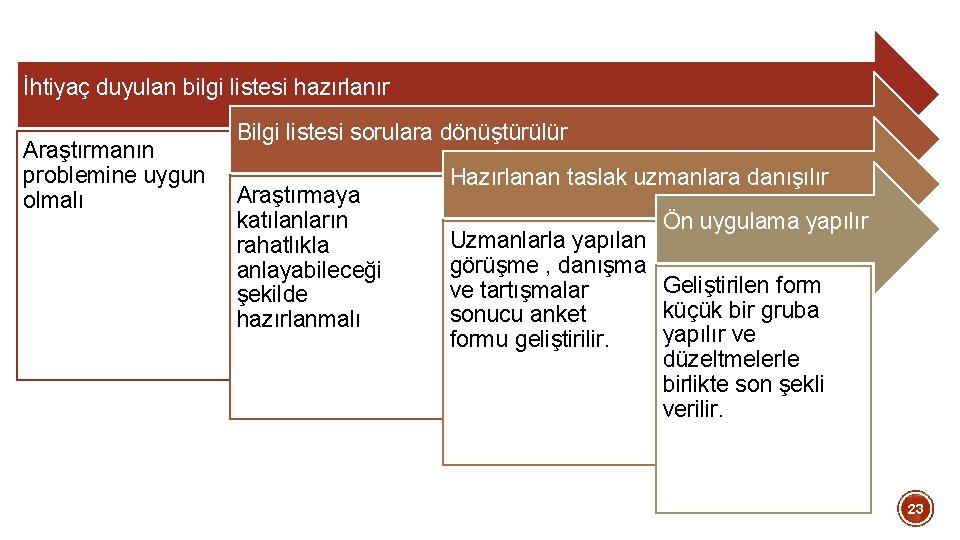 İhtiyaç duyulan bilgi listesi hazırlanır

Araştırmanın problemine uygun olmalı

Bilgi listesi sorulara dönüştürülür

Araştırmaya katılanların rahatlıkla anlayabileceği şekilde hazırlanmalı

Hazırlanan taslak uzmanlara danışılır

Uzmanlarla yapılan görüşme , danışma ve tartışmalar sonucu anket formu geliştirilir.

Ön uygulama yapılır

Geliştirilen form küçük bir gruba yapılır ve düzeltmelerle birlikte son şekli verilir.

23